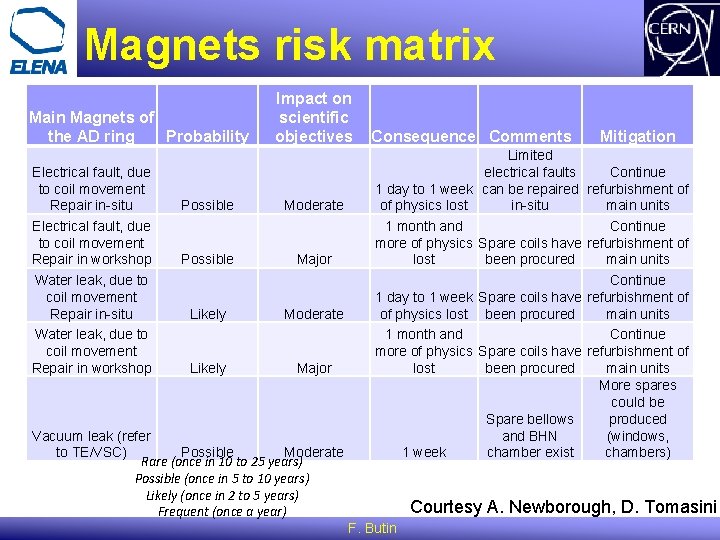 ELENA

Magnets risk matrix

CERN

| Main Magnets of the AD ring | Probability | Impact on scientific objectives | Consequence | Comments | Mitigation |
|---|---|---|---|---|---|
| Electrical fault, due to coil movement Repair in-situ | Possible | Moderate | 1 day to 1 week of physics lost | Limited electrical faults can be repaired in-situ | Continue refurbishment of main units |
| Electrical fault, due to coil movement Repair in workshop | Possible | Major | 1 month and more of physics lost | Spare coils have been procured | Continue refurbishment of main units |
| Water leak, due to coil movement Repair in-situ | Likely | Moderate | 1 day to 1 week of physics lost | Spare coils have been procured | Continue refurbishment of main units |
| Water leak, due to coil movement Repair in workshop | Likely | Major | 1 month and more of physics lost | Spare coils have been procured | Continue refurbishment of main units |
| Vacuum leak (refer to TE/VSC) | Possible | Moderate | 1 week | Spare bellows and BHN chamber exist | More spares could be produced (windows, chambers) |

Rare (once in 10 to 25 years)
Possible (once in 5 to 10 years)
Likely (once in 2 to 5 years)
Frequent (once a year)

Courtesy A. Newborough, D. Tomasini

F. Butin